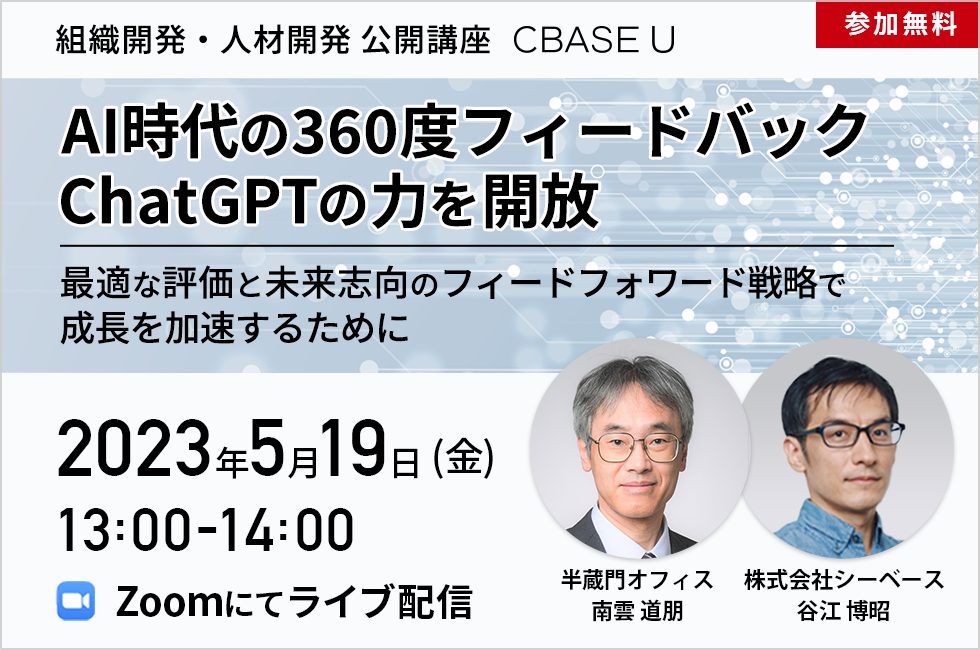 組織開発・人材開発 公開講座 CBASE U

参加無料

AI時代の360度フィードバック
ChatGPTの力を開放

最適な評価と未来志向のフィードフォワード戦略で成長を加速するために

2023年5月19日(金)
13:00-14:00

Zoomにてライブ配信

半蔵門オフィス
南雲 道朋

株式会社シーベース
谷江 博昭